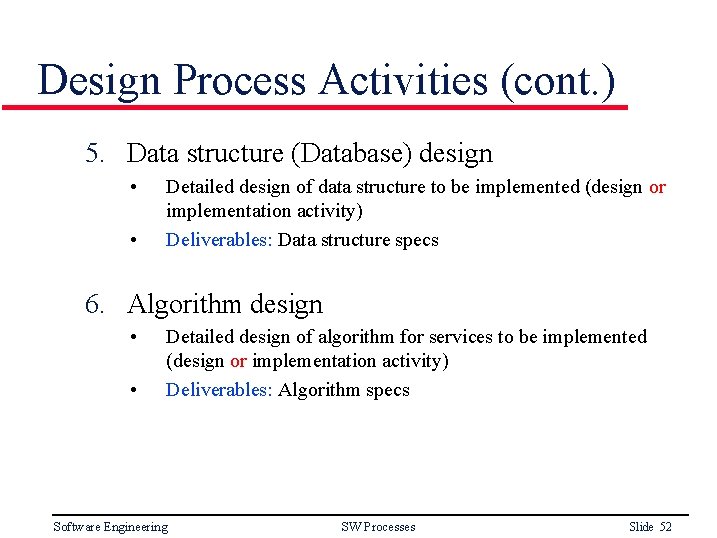 Design Process Activities (cont.)

5. Data structure (Database) design
• Detailed design of data structure to be implemented (design or implementation activity)
• Deliverables: Data structure specs

6. Algorithm design
• Detailed design of algorithm for services to be implemented (design or implementation activity)
• Deliverables: Algorithm specs

Software Engineering SW Processes Slide 52